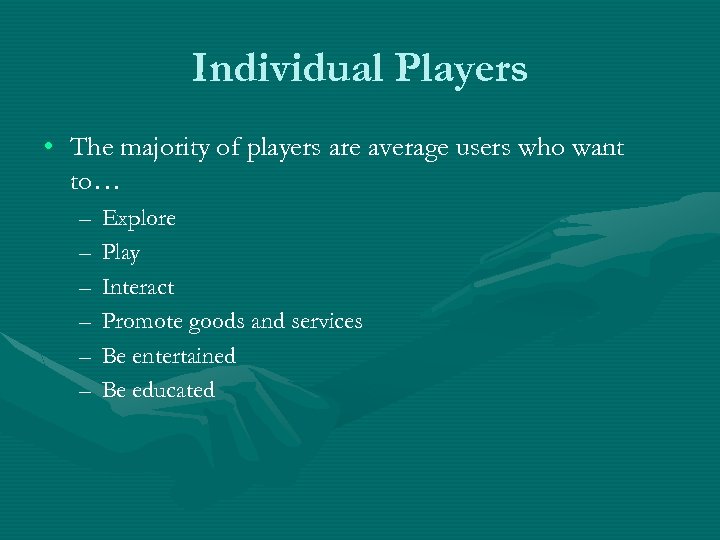 Individual Players

• The majority of players are average users who want to…
  – Explore
  – Play
  – Interact
  – Promote goods and services
  – Be entertained
  – Be educated